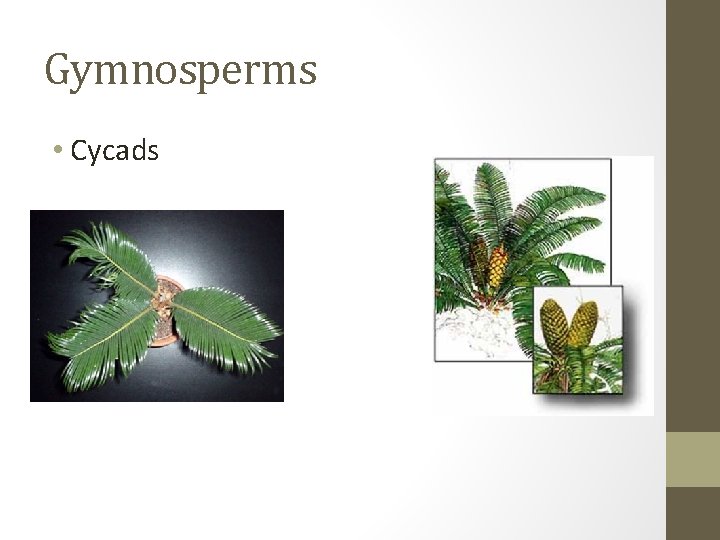 Gymnosperms

• Cycads